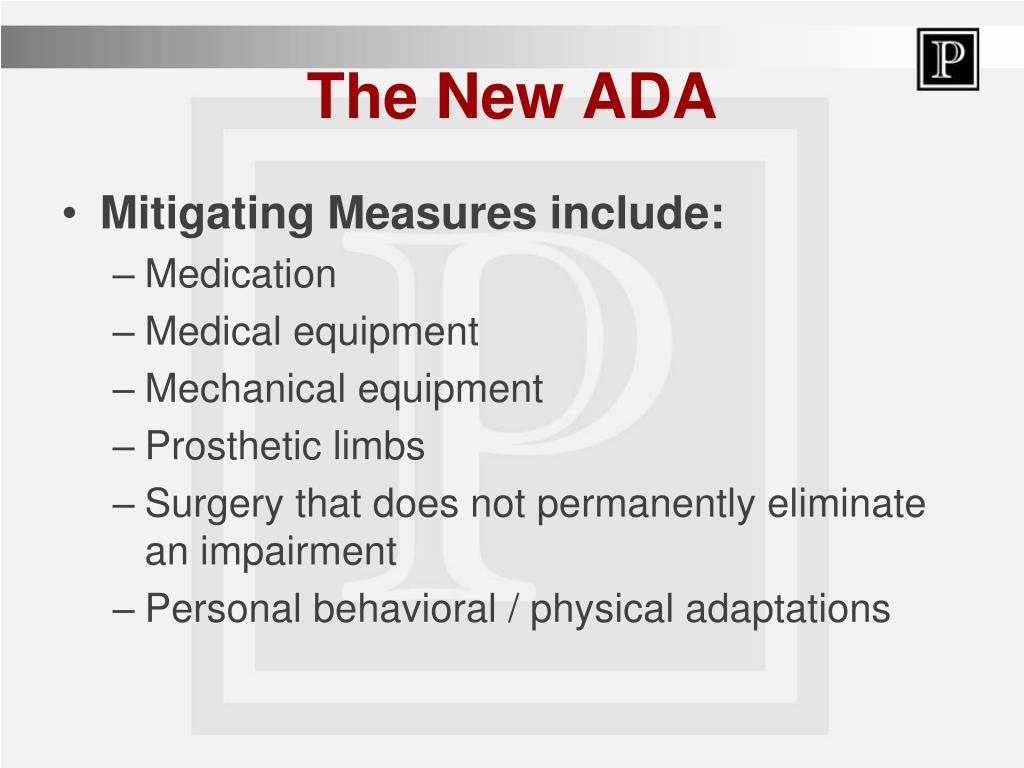 P

The New ADA

• Mitigating Measures include:
– Medication
– Medical equipment
– Mechanical equipment
– Prosthetic limbs
– Surgery that does not permanently eliminate an impairment
– Personal behavioral / physical adaptations